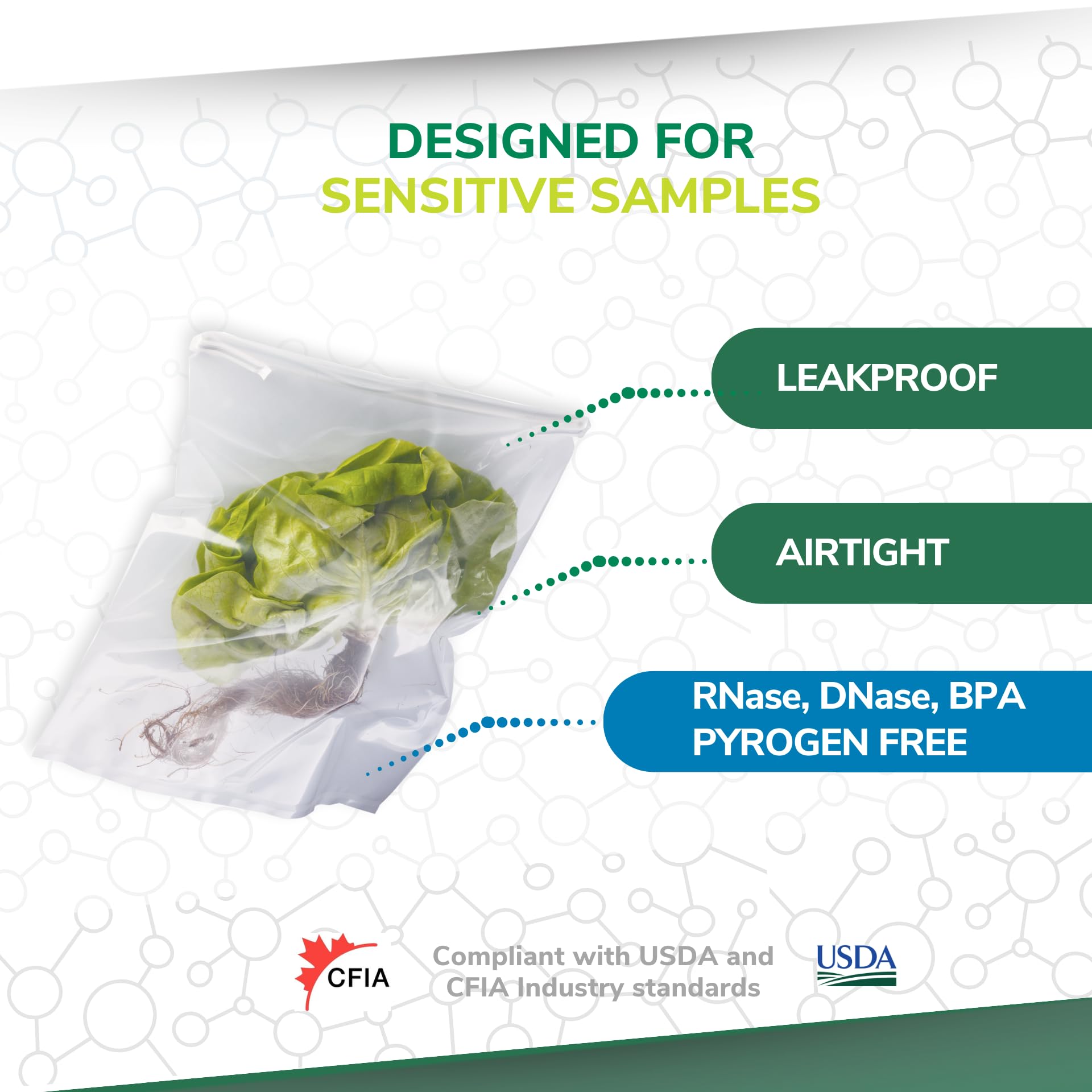 DESIGNED FOR
SENSITIVE SAMPLES

LEAKPROOF

AIRTIGHT

RNase, DNase, BPA
PYROGEN FREE

CFIA

Compliant with USDA and CFIA Industry standards

USDA